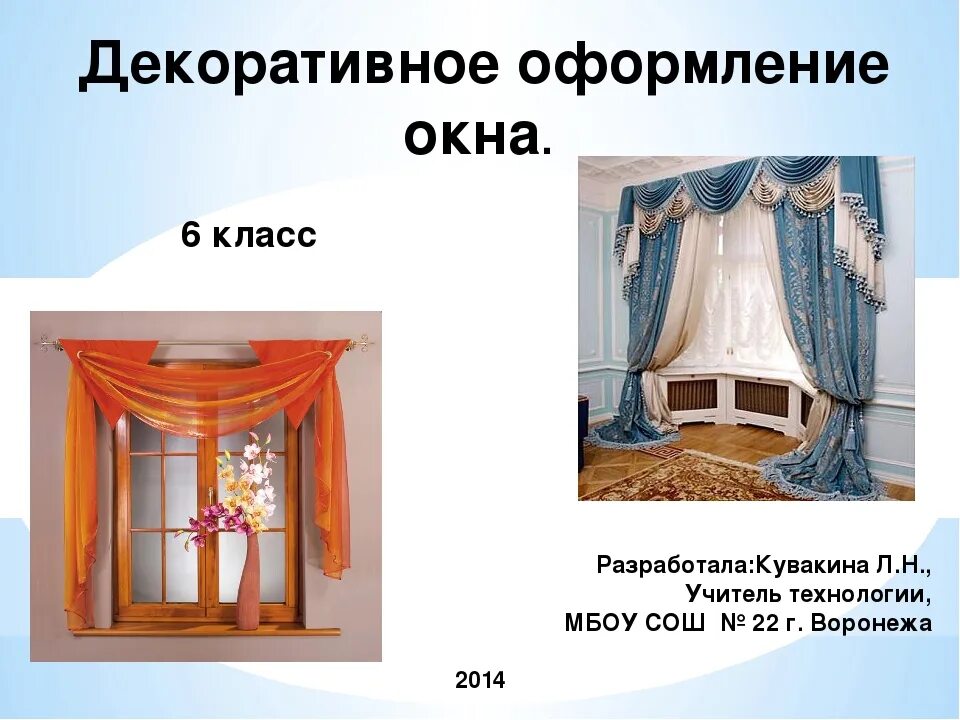 Декоративное оформление окна.

6 класс

Разработала:Кувакина Л.Н.,
Учитель технологии,
МБОУ СОШ № 22 г. Воронежа

2014